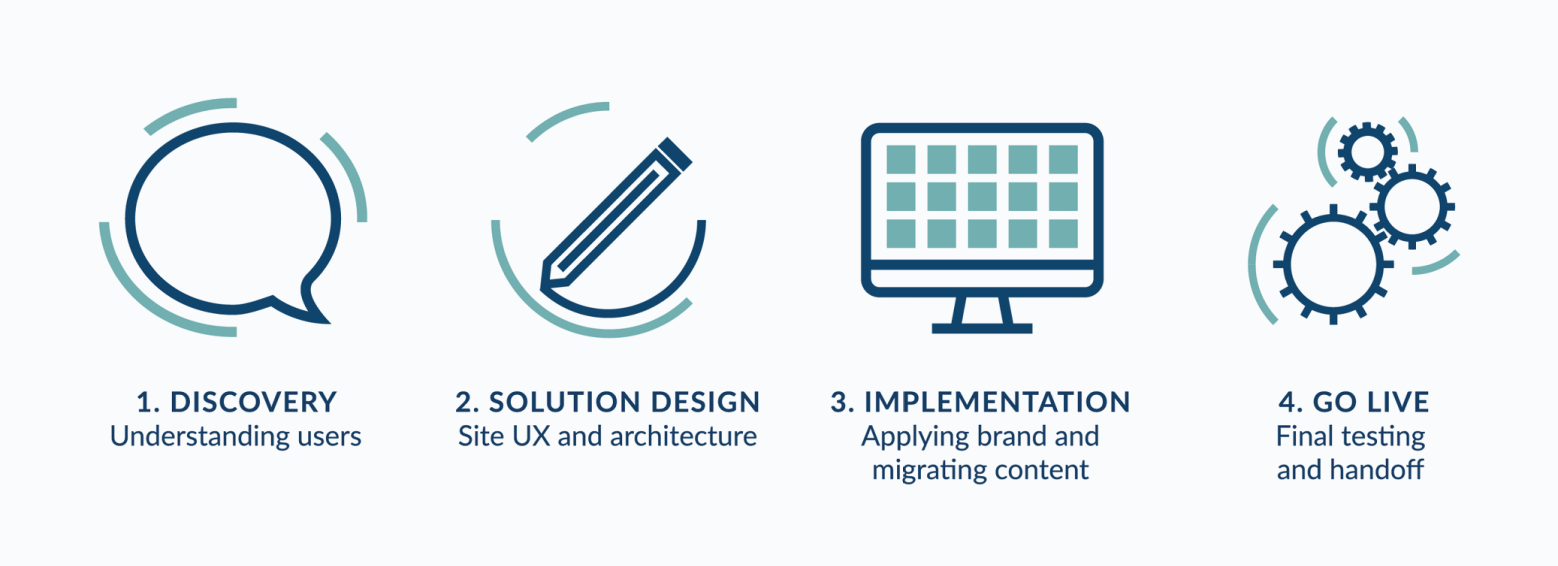 1. DISCOVERY
Understanding users

2. SOLUTION DESIGN
Site UX and architecture

3. IMPLEMENTATION
Applying brand and migrating content

4. GO LIVE
Final testing and handoff